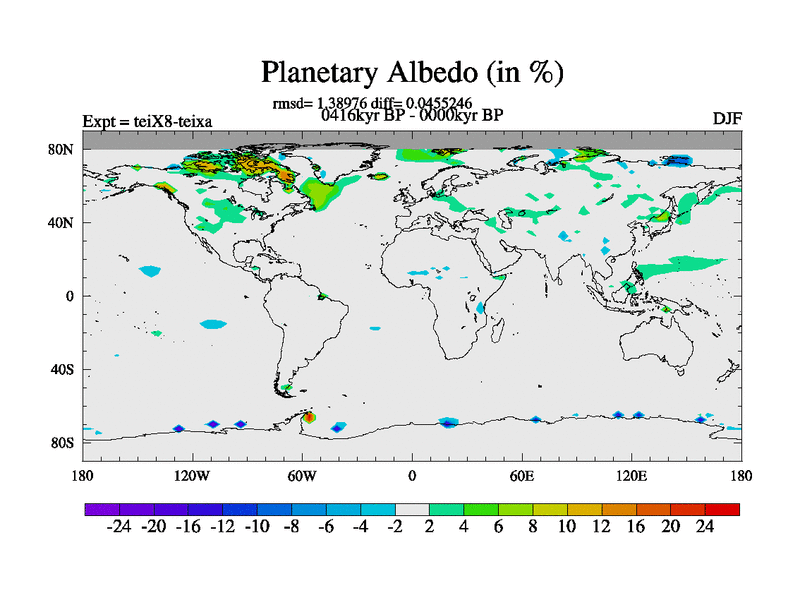 Planetary Albedo (in %)

rmsd= 1.38976 diff= 0.0455246
Expt = teiX8-teixa
0416kyr BP - 0000kyr BP
DJF

80N
40N
0
40S
80S

180
120W
60W
0
60E
120E
180

-24 -20 -16 -12 -10 -8 -6 -4 -2 2 4 6 8 10 12 16 20 24